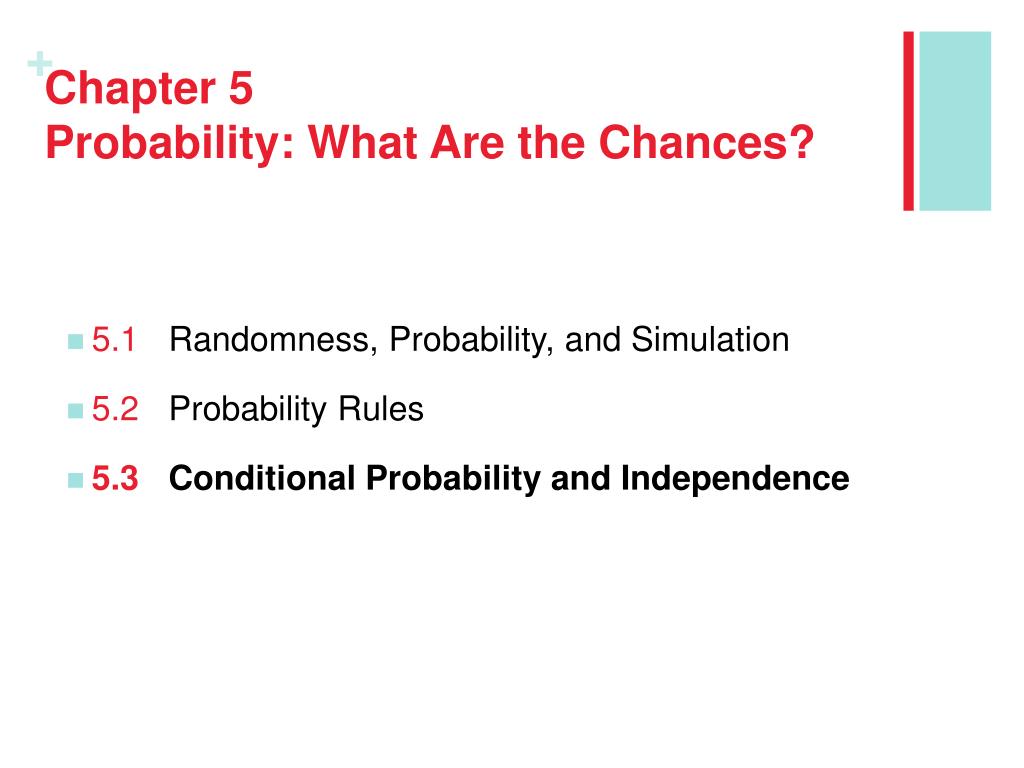 +
Chapter 5
Probability: What Are the Chances?

5.1 Randomness, Probability, and Simulation

5.2 Probability Rules

5.3 Conditional Probability and Independence